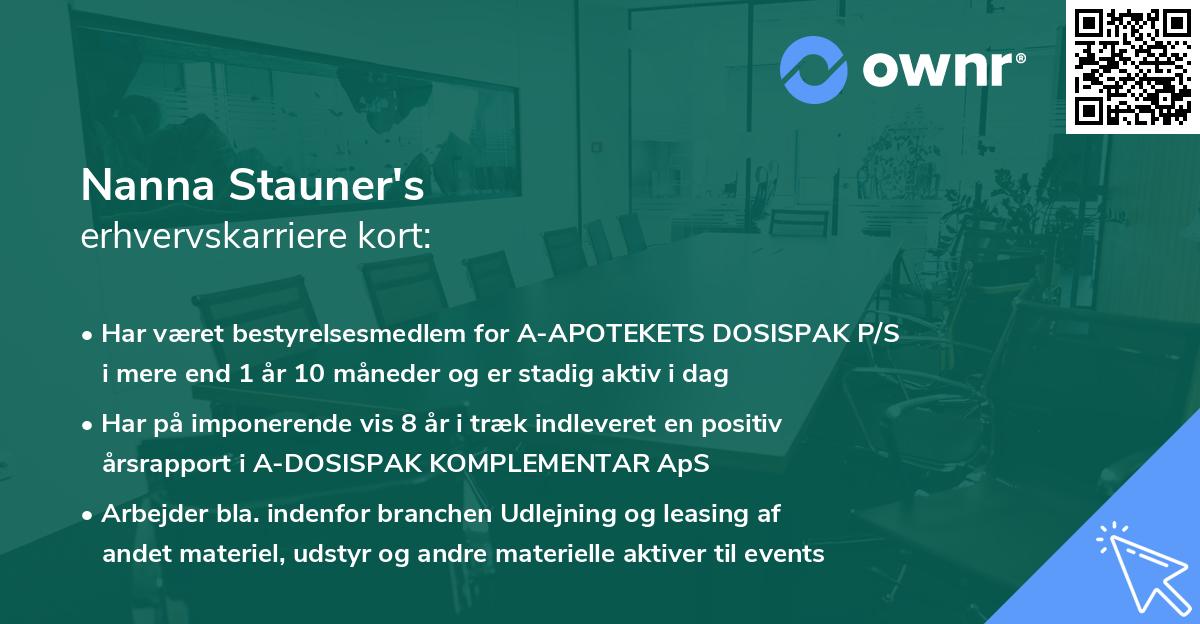 ownr®

Nanna Stauner's
erhvervskarriere kort:

• Har været bestyrelsesmedlem for A-APOTEKETS DOSISPAK P/S i mere end 1 år 10 måneder og er stadig aktiv i dag

• Har på imponerende vis 8 år i træk indleveret en positiv årsrapport i A-DOSISPAK KOMPLEMENTAR ApS

• Arbejder bla. indenfor branchen Udlejning og leasing af andet materiel, udstyr og andre materielle aktiver til events